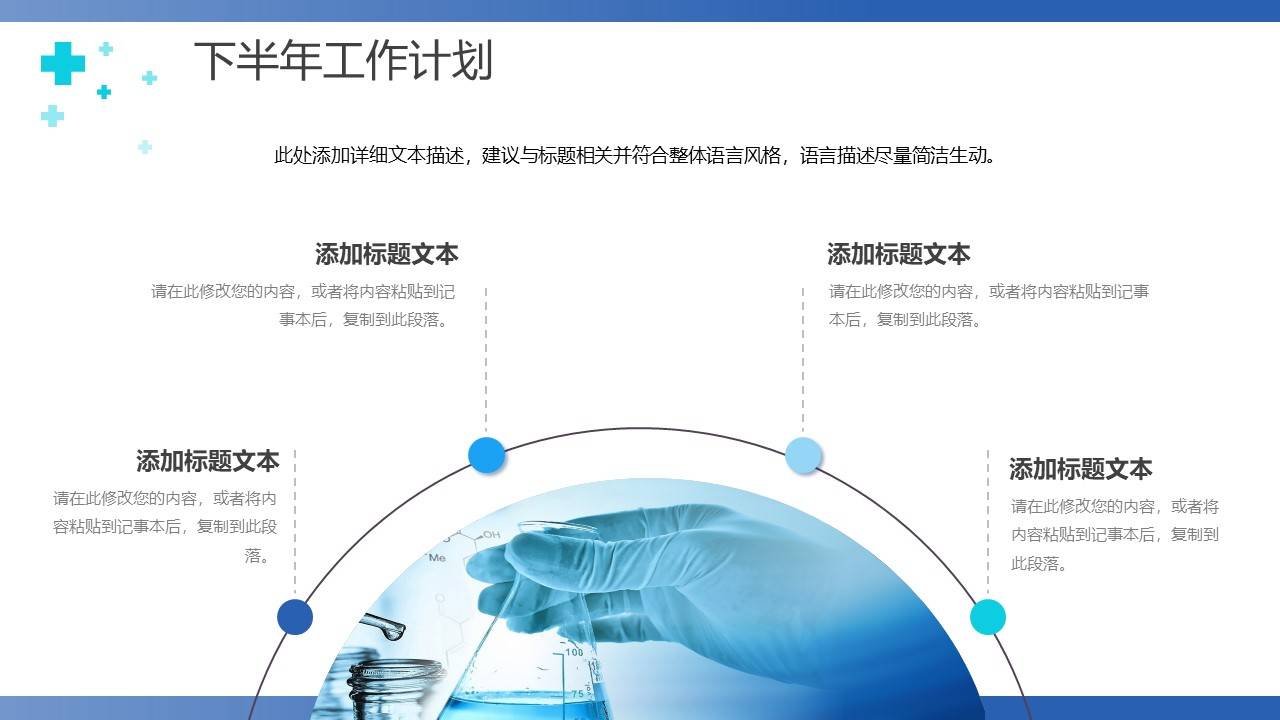 下半年工作计划

此处添加详细文本描述，建议与标题相关并符合整体语言风格，语言描述尽量简洁生动。

添加标题文本

请在此修改您的内容，或者将内容粘贴到记事本后，复制到此段落。

添加标题文本

请在此修改您的内容，或者将内容粘贴到记事本后，复制到此段落。

添加标题文本

请在此修改您的内容，或者将内容粘贴到记事本后，复制到此段落。

添加标题文本

请在此修改您的内容，或者将内容粘贴到记事本后，复制到此段落。

OH

Me

100

75